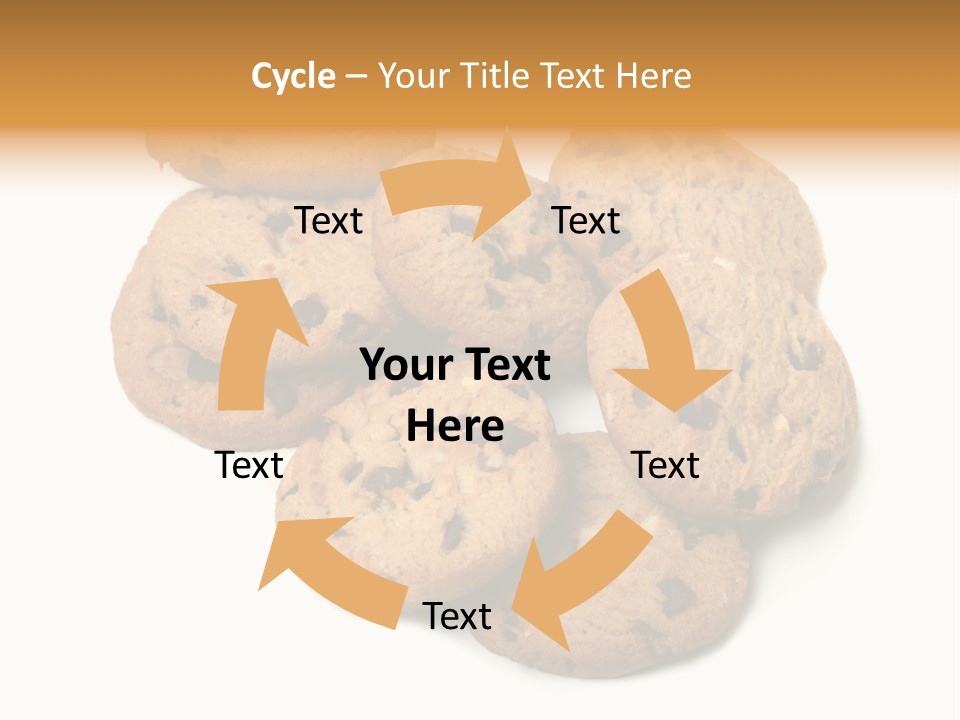 Cycle – Your Title Text Here

Text

Text

Your Text Here

Text

Text

Text